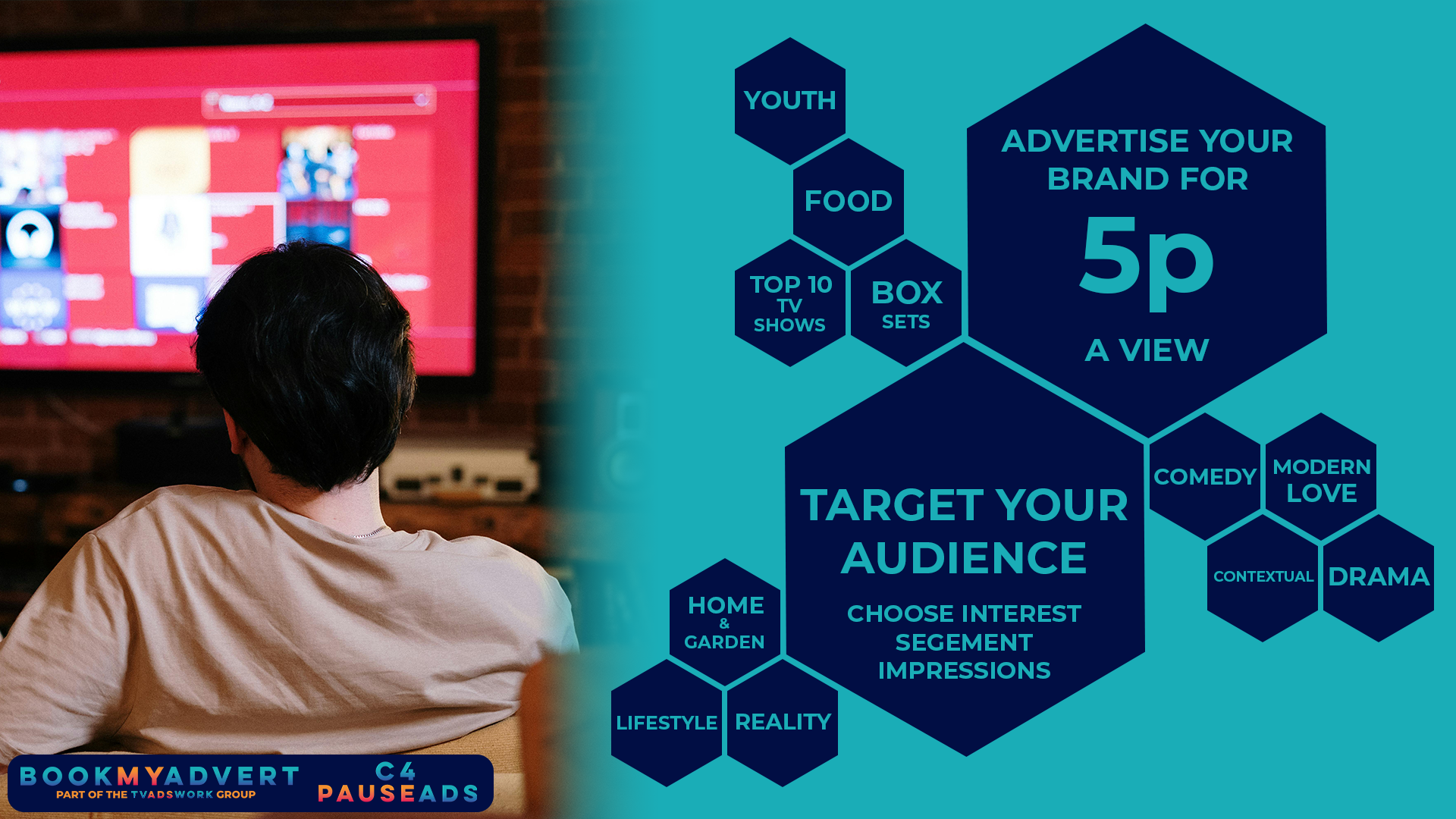 YOUTH

FOOD

TOP 10 TV SHOWS

BOX SETS

ADVERTISE YOUR BRAND FOR

5p

A VIEW

TARGET YOUR AUDIENCE

CHOOSE INTEREST SEGEMENT IMPRESSIONS

COMEDY

MODERN LOVE

CONTEXTUAL

DRAMA

HOME & GARDEN

LIFESTYLE

REALITY

BOOKMYADVERT
PART OF THE TVADSWORK GROUP

C4
PAUSEADS